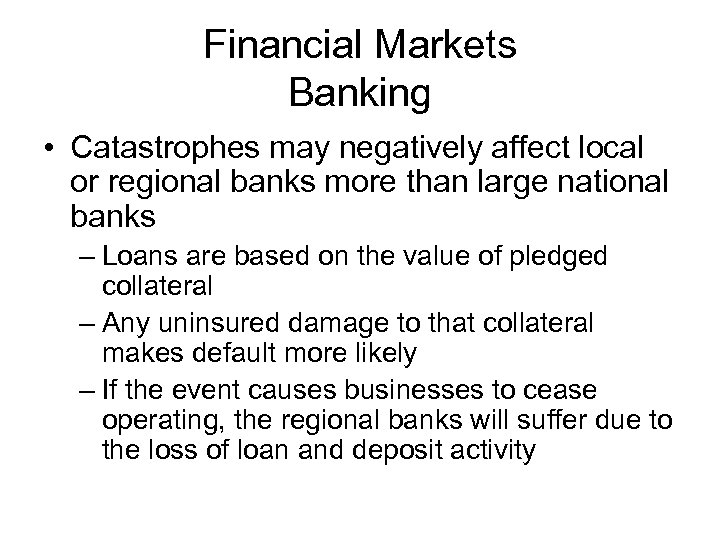 Financial Markets
Banking

• Catastrophes may negatively affect local or regional banks more than large national banks

– Loans are based on the value of pledged collateral

– Any uninsured damage to that collateral makes default more likely

– If the event causes businesses to cease operating, the regional banks will suffer due to the loss of loan and deposit activity